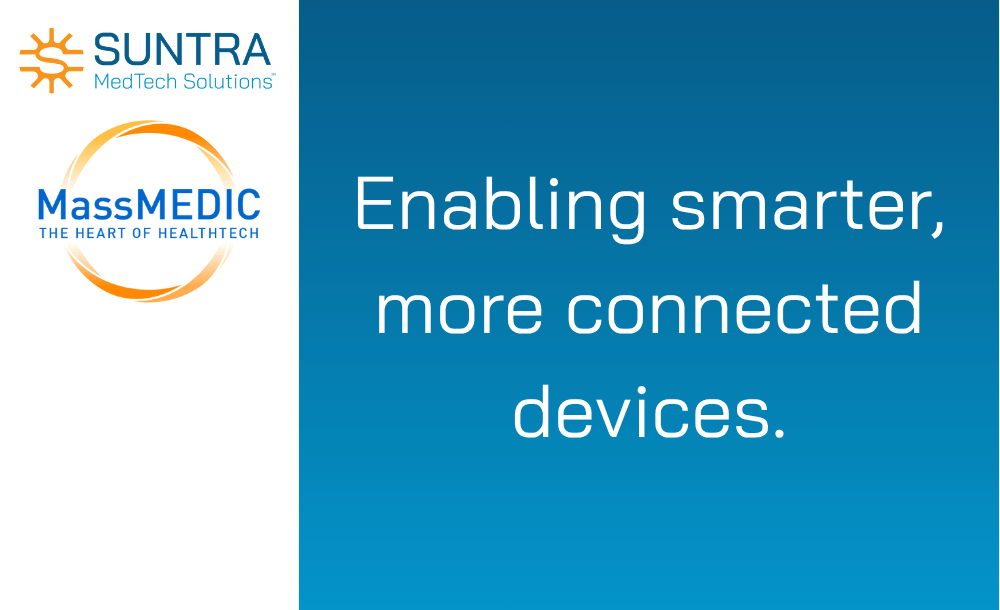 SUNTRA
MedTech Solutions™

MassMEDIC
THE HEART OF HEALTHTECH

Enabling smarter, more connected devices.